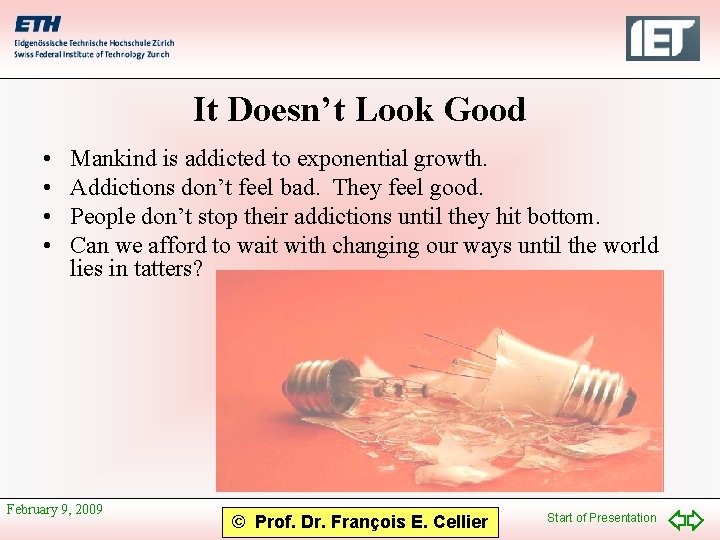 ETH
Eidgenössische Technische Hochschule Zürich
Swiss Federal Institute of Technology Zurich

IET

It Doesn't Look Good

• Mankind is addicted to exponential growth.
• Addictions don't feel bad. They feel good.
• People don't stop their addictions until they hit bottom.
• Can we afford to wait with changing our ways until the world lies in tatters?

February 9, 2009

© Prof. Dr. François E. Cellier

Start of Presentation